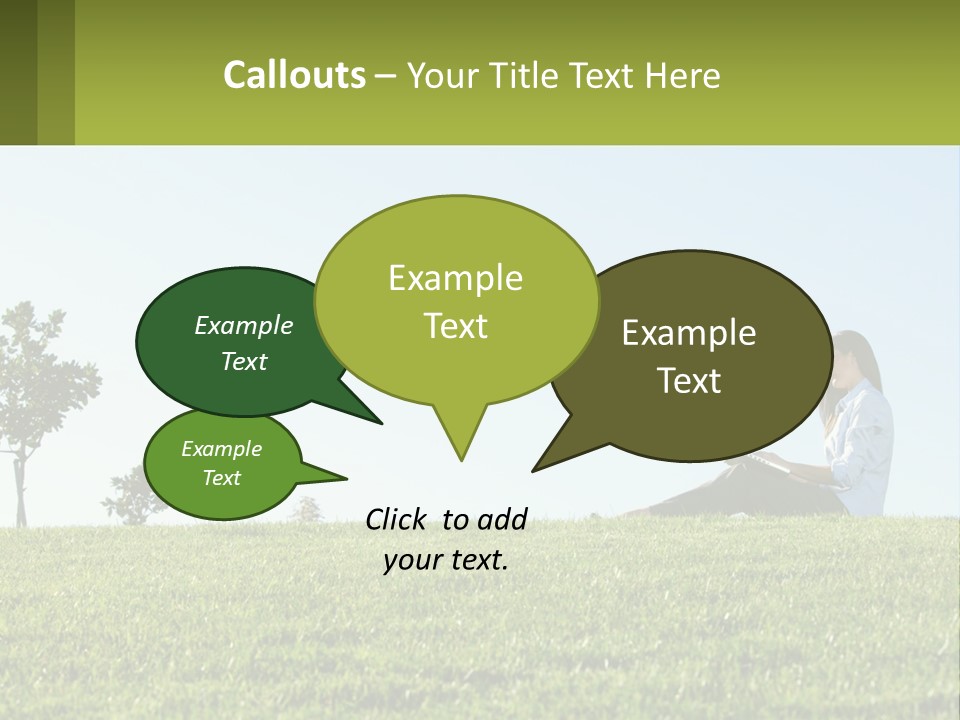 Callouts – Your Title Text Here

Example Text

Example Text

Example Text

Example Text

Click to add your text.